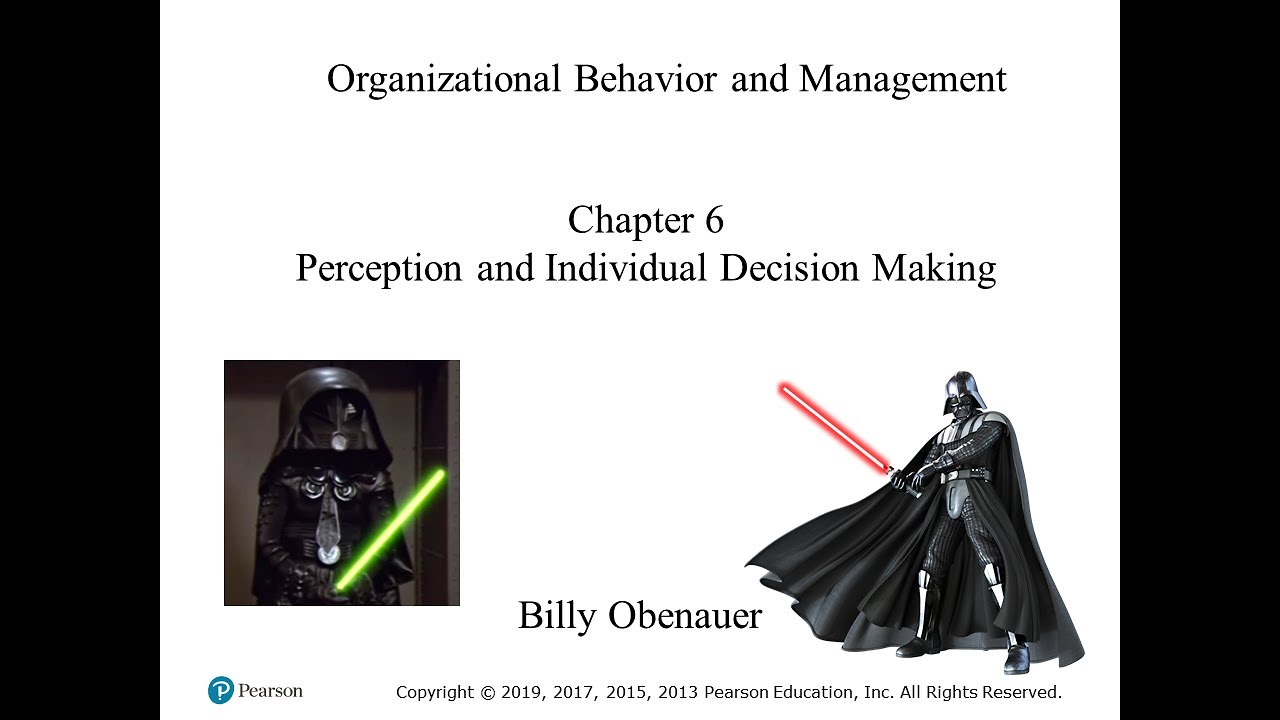 Organizational Behavior and Management

Chapter 6
Perception and Individual Decision Making

Billy Obenauer

Pearson

Copyright © 2019, 2017, 2015, 2013 Pearson Education, Inc. All Rights Reserved.